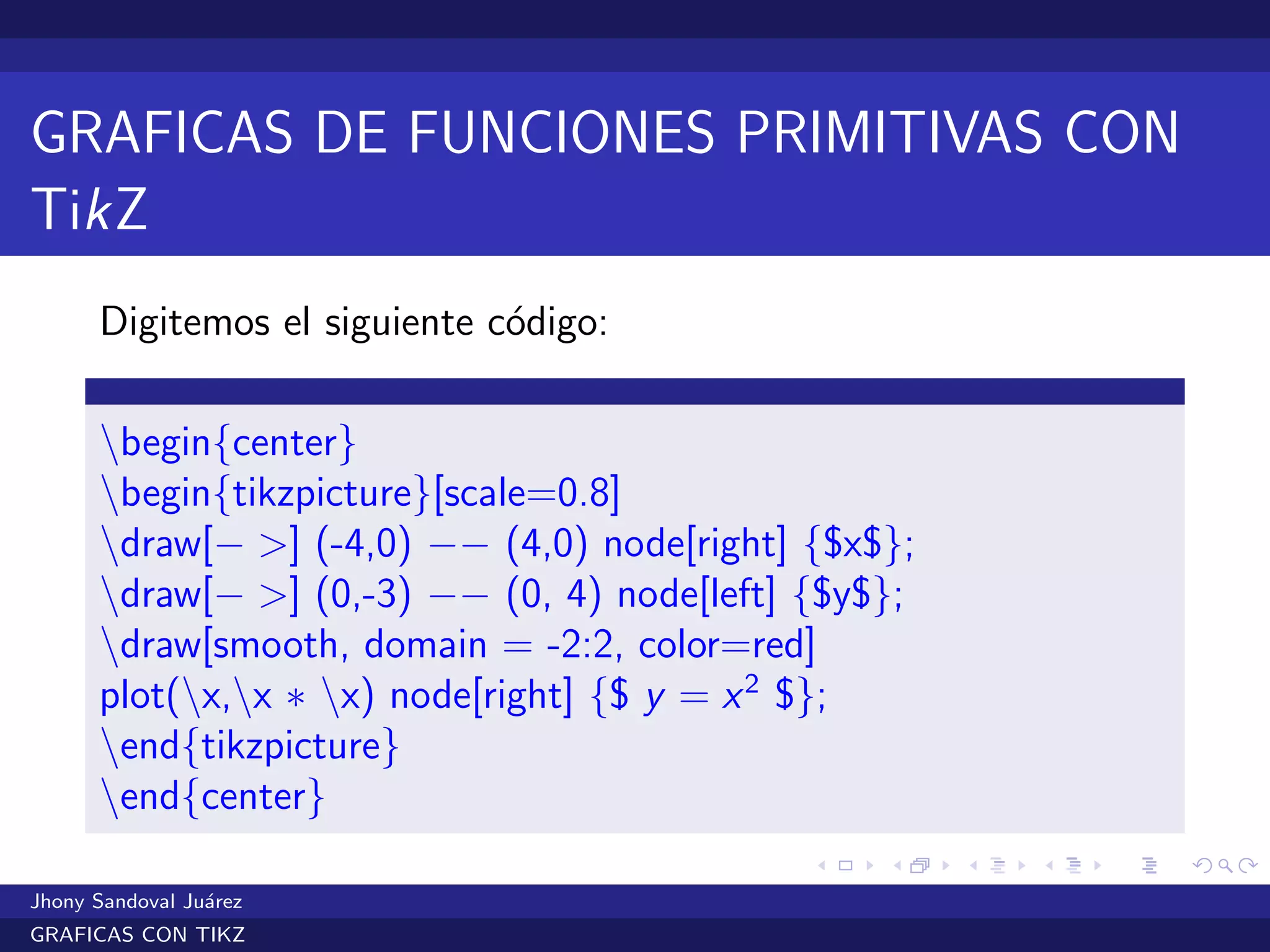 GRAFICAS DE FUNCIONES PRIMITIVAS CON TikZ

Digitemos el siguiente código:

\begin{center}
\begin{tikzpicture}[scale=0.8]
\draw[− >] (-4,0) −− (4,0) node[right] {\$x\$};
\draw[− >] (0,-3) −− (0, 4) node[left] {\$y\$};
\draw[smooth, domain = -2:2, color=red]
plot(\x,\x ∗ \x) node[right] {\$ $y = x^2$ \$};
\end{tikzpicture}
\end{center}

Jhony Sandoval Juárez
GRAFICAS CON TIKZ